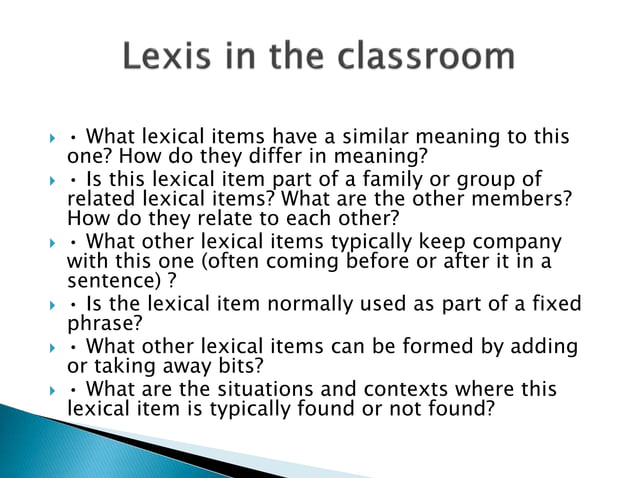 Lexis in the classroom

• What lexical items have a similar meaning to this one? How do they differ in meaning?

• Is this lexical item part of a family or group of related lexical items? What are the other members? How do they relate to each other?

• What other lexical items typically keep company with this one (often coming before or after it in a sentence) ?

• Is the lexical item normally used as part of a fixed phrase?

• What other lexical items can be formed by adding or taking away bits?

• What are the situations and contexts where this lexical item is typically found or not found?